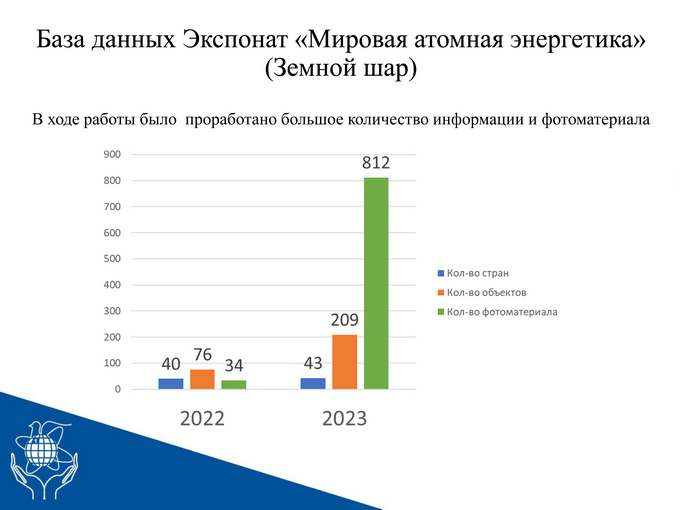 База данных Экспонат «Мировая атомная энергетика» (Земной шар)

В ходе работы было проработано большое количество информации и фотоматериала

900
800
700
600
500
400
300
200
100
0

40 76 34
43 209 812

2022
2023

Кол-во стран
Кол-во объектов
Кол-во фотоматериала